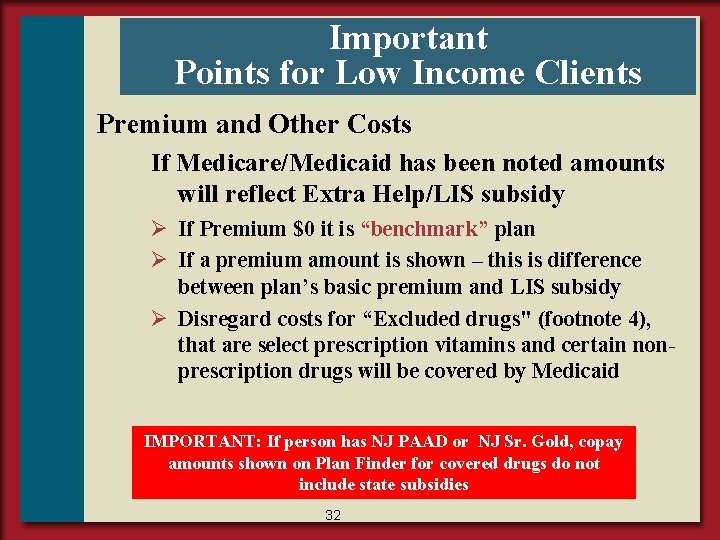 Important
Points for Low Income Clients

Premium and Other Costs

If Medicare/Medicaid has been noted amounts will reflect Extra Help/LIS subsidy

➢ If Premium $0 it is “benchmark” plan

➢ If a premium amount is shown – this is difference between plan’s basic premium and LIS subsidy

➢ Disregard costs for “Excluded drugs" (footnote 4), that are select prescription vitamins and certain non-prescription drugs will be covered by Medicaid

IMPORTANT: If person has NJ PAAD or NJ Sr. Gold, copay amounts shown on Plan Finder for covered drugs do not include state subsidies

32